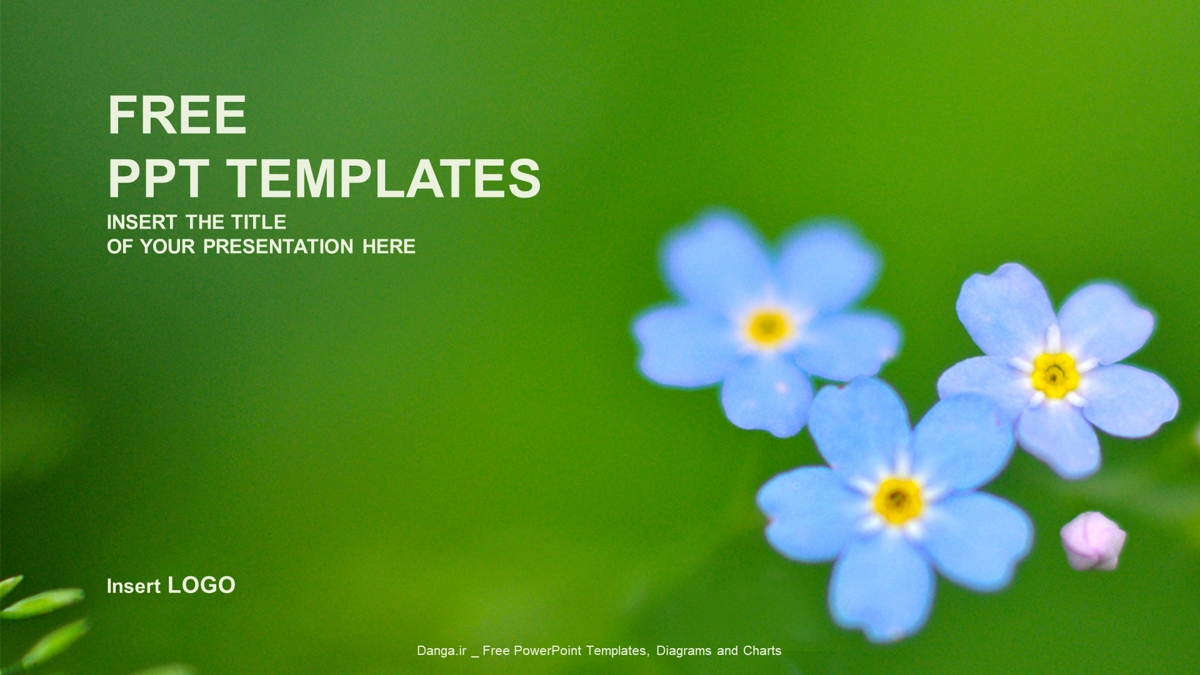 FREE
PPT TEMPLATES
INSERT THE TITLE
OF YOUR PRESENTATION HERE

Insert LOGO

Danga.ir _ Free PowerPoint Templates, Diagrams and Charts